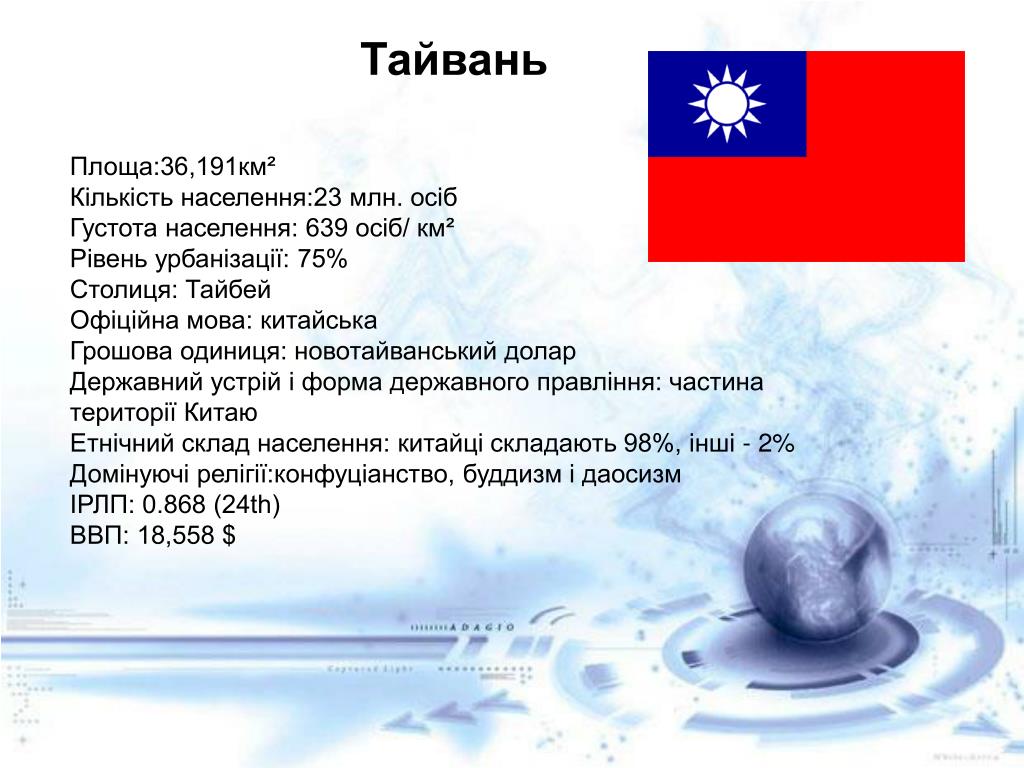 Тайвань

Площа:36,191км²
Кількість населення:23 млн. осіб
Густота населення: 639 осіб/ км²
Рівень урбанізації: 75%
Столиця: Тайбей
Офіційна мова: китайська
Грошова одиниця: новотайванський долар
Державний устрій і форма державного правління: частина території Китаю
Етнічний склад населення: китайці складають 98%, інші - 2%
Домінуючі релігії:конфуціанство, буддизм і даосизм
ІРЛП: 0.868 (24th)
ВВП: 18,558 $

ADAGIO

Captured Light